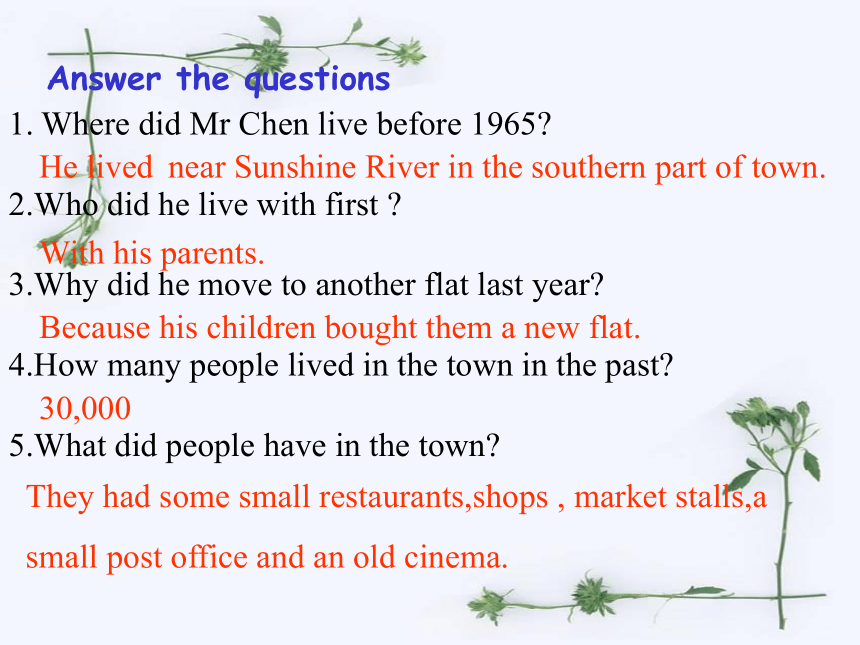 Answer the questions

1. Where did Mr Chen live before 1965?

He lived near Sunshine River in the southern part of town.

2.Who did he live with first ?

With his parents.

3.Why did he move to another flat last year?

Because his children bought them a new flat.

4.How many people lived in the town in the past?

30,000

5.What did people have in the town?

They had some small restaurants,shops , market stalls,a small post office and an old cinema.